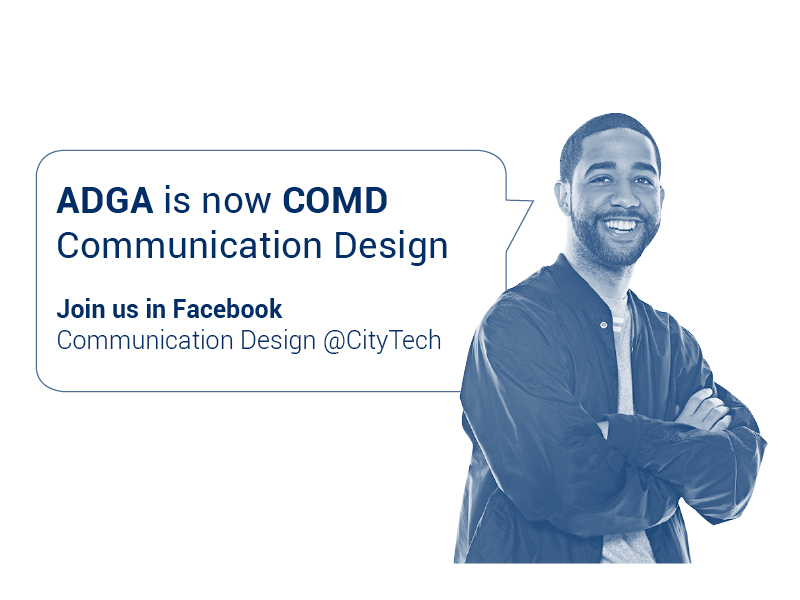 ADGA is now COMD
Communication Design

Join us in Facebook
Communication Design @CityTech